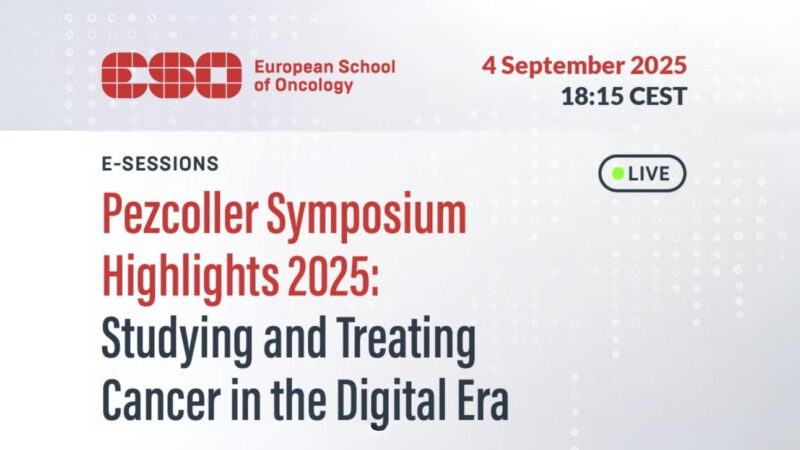 ESO European School of Oncology

4 September 2025
18:15 CEST

E-SESSIONS

LIVE

Pezcoller Symposium Highlights 2025: Studying and Treating Cancer in the Digital Era